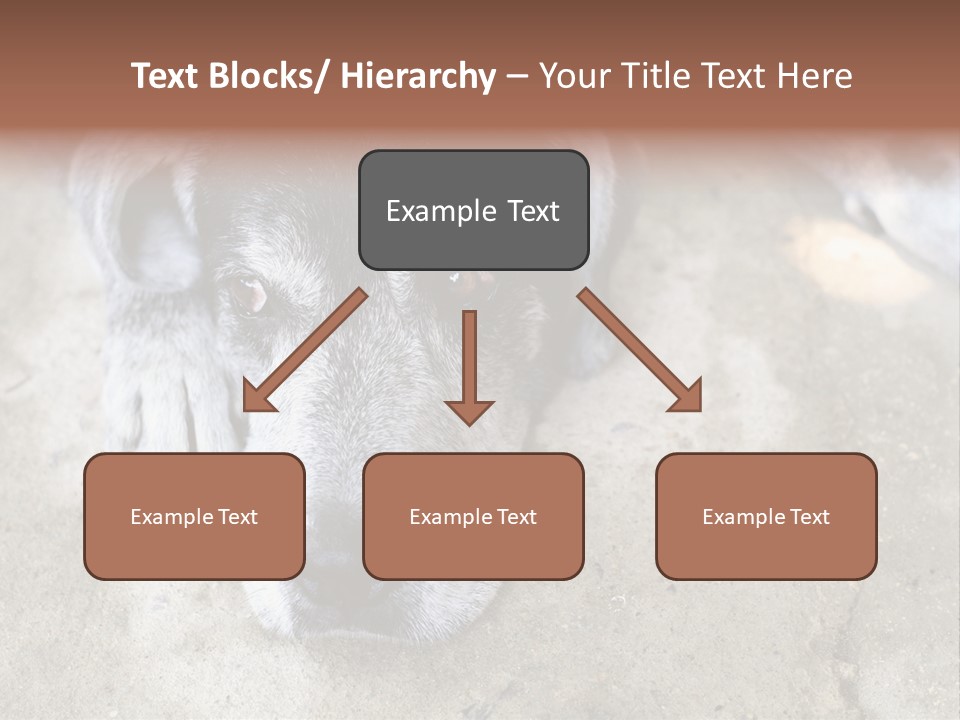 Text Blocks/ Hierarchy – Your Title Text Here

Example Text

Example Text

Example Text

Example Text